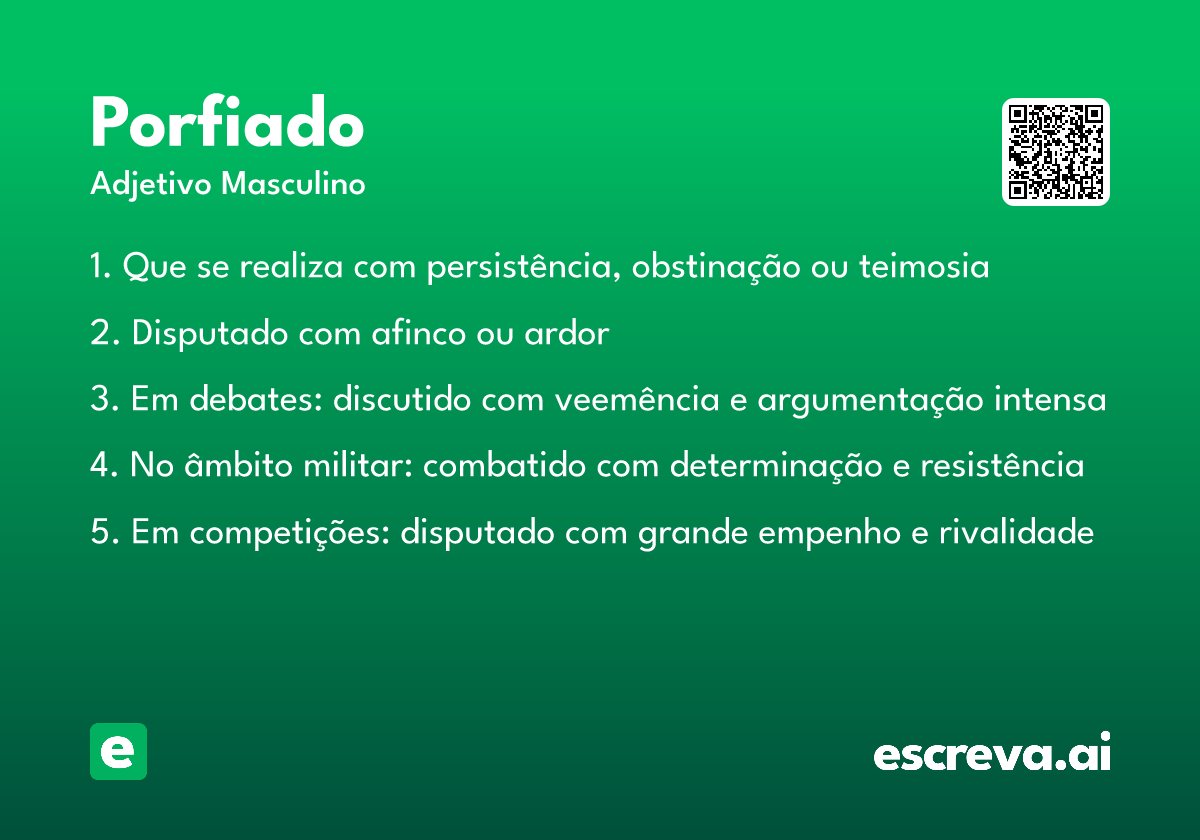 Porfiado
Adjetivo Masculino

1. Que se realiza com persistência, obstinação ou teimosia

2. Disputado com afinco ou ardor

3. Em debates: discutido com veemência e argumentação intensa

4. No âmbito militar: combatido com determinação e resistência

5. Em competições: disputado com grande empenho e rivalidade

e

escreva.ai